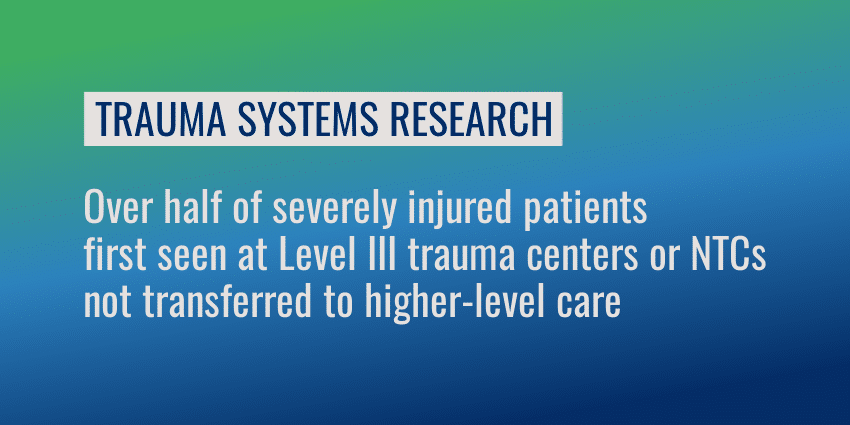 TRAUMA SYSTEMS RESEARCH

Over half of severely injured patients first seen at Level III trauma centers or NTCs not transferred to higher-level care